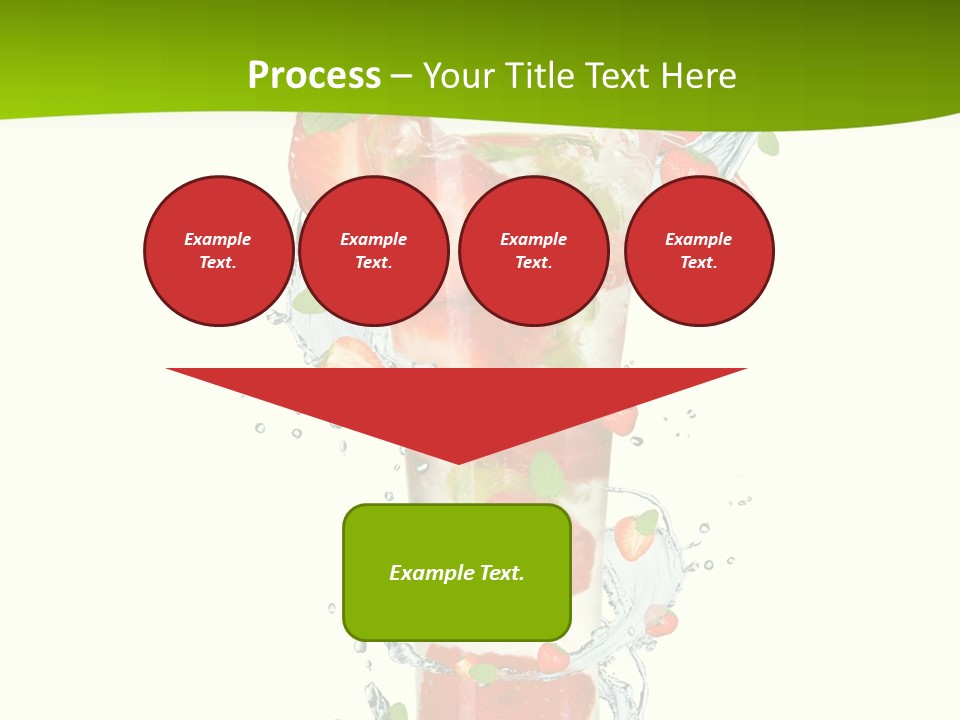 Process – Your Title Text Here

Example Text.

Example Text.

Example Text.

Example Text.

Example Text.